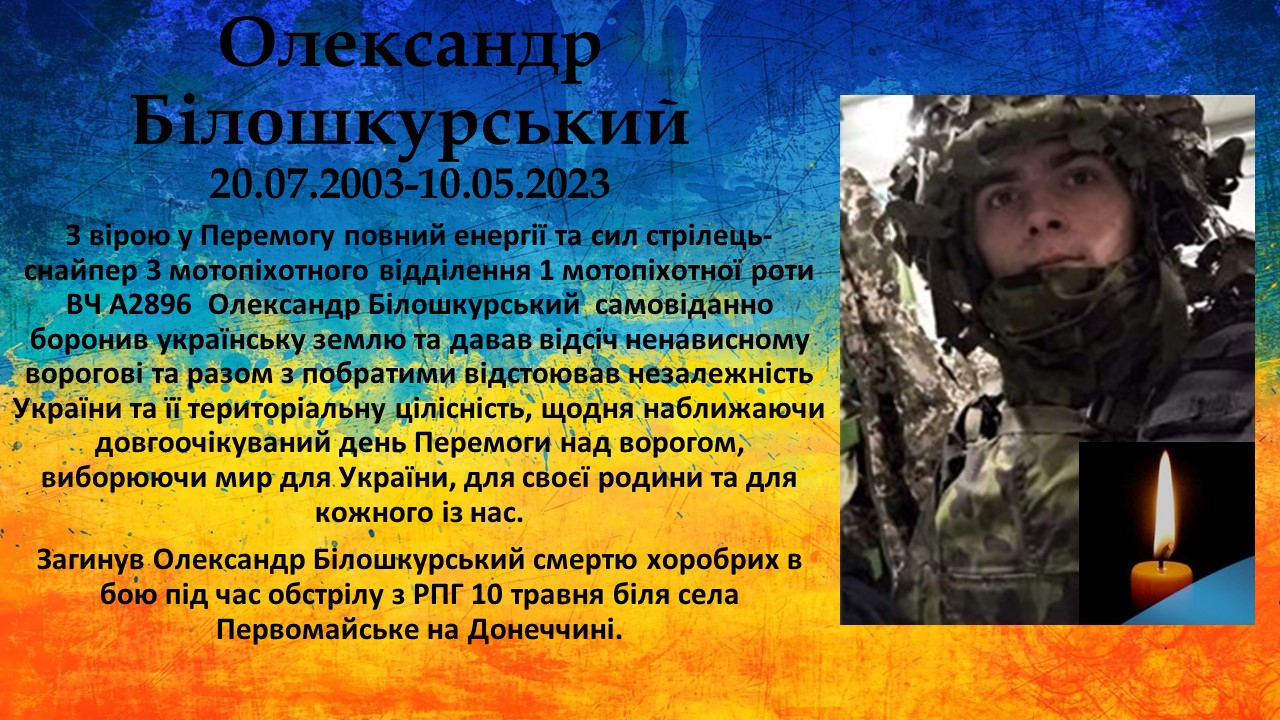 Олександр Білошкурський
20.07.2003-10.05.2023

З вірою у Перемогу повний енергії та сил стрілець-снайпер 3 мотопіхотного відділення 1 мотопіхотної роти ВЧ А2896 Олександр Білошкурський самовіданно боронив українську землю та давав відсіч ненависному ворогові та разом з побратими відстоював незалежність України та її територіальну цілісність, щодня наближаючи довгоочікуваний день Перемоги над ворогом, виборюючи мир для України, для своєї родини та для кожного із нас.

Загинув Олександр Білошкурський смертю хоробрих в бою під час обстрілу з РПГ 10 травня біля села Первомайське на Донеччині.